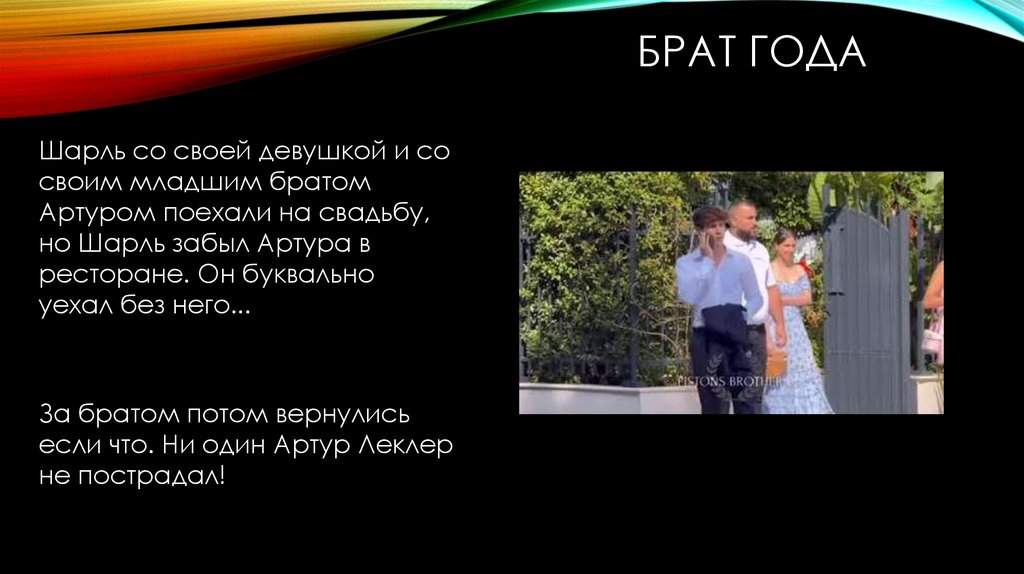 БРАТ ГОДА

Шарль со своей девушкой и со своим младшим братом Артуром поехали на свадьбу, но Шарль забыл Артура в ресторане. Он буквально уехал без него...

За братом потом вернулись если что. Ни один Артур Леклер не пострадал!

PISTONS BROTHER